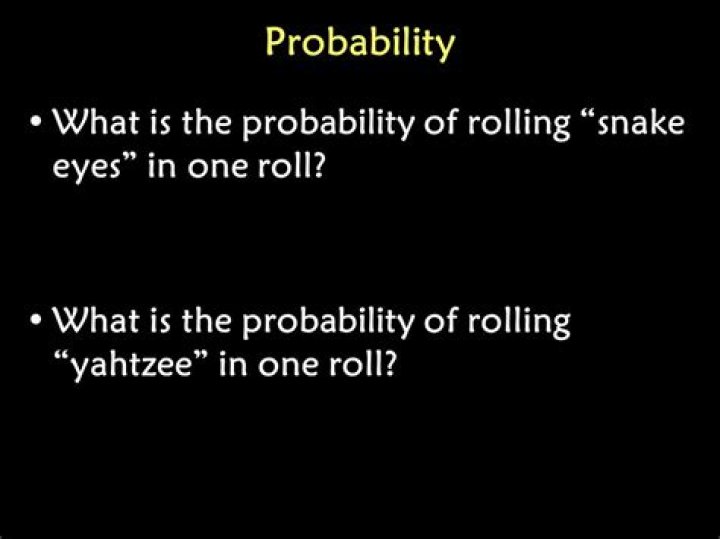 Probability

• What is the probability of rolling “snake eyes” in one roll?

• What is the probability of rolling “yahtzee” in one roll?